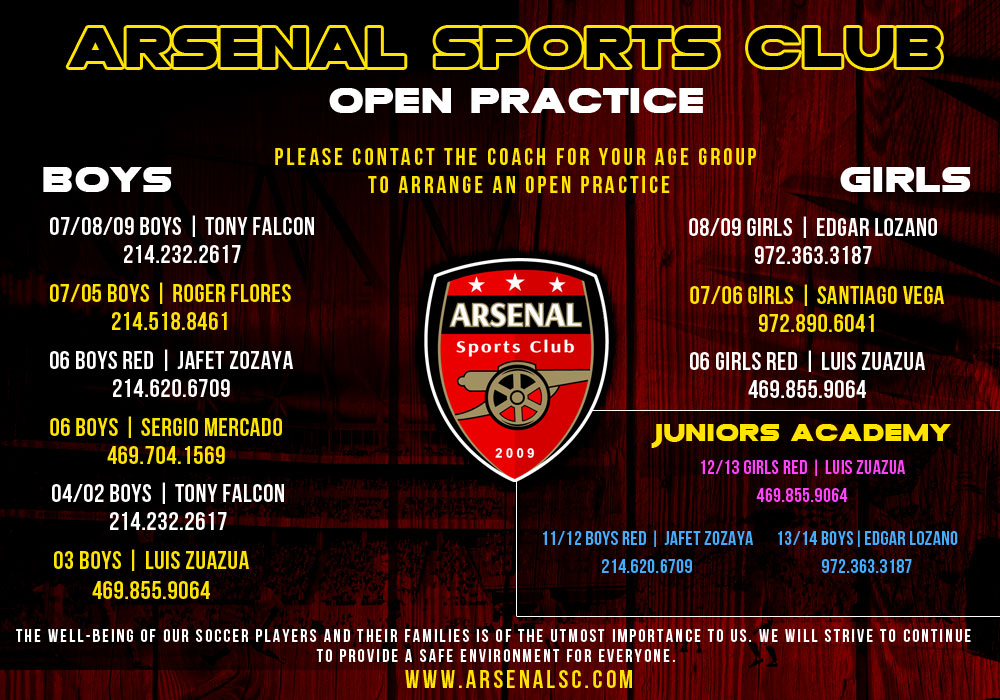 ARSENAL SPORTS CLUB
OPEN PRACTICE

PLEASE CONTACT THE COACH FOR YOUR AGE GROUP TO ARRANGE AN OPEN PRACTICE

BOYS

07/08/09 BOYS | TONY FALCON
214.232.2617

07/05 BOYS | ROGER FLORES
214.518.8461

06 BOYS RED | JAFET ZOZAYA
214.620.6709

06 BOYS | SERGIO MERCADO
469.704.1569

04/02 BOYS | TONY FALCON
214.232.2617

03 BOYS | LUIS ZUAZUA
469.855.9064

ARSENAL
Sports Club
2009

GIRLS

08/09 GIRLS | EDGAR LOZANO
972.363.3187

07/06 GIRLS | SANTIAGO VEGA
972.890.6041

06 GIRLS RED | LUIS ZUAZUA
469.855.9064

JUNIORS ACADEMY

12/13 GIRLS RED | LUIS ZUAZUA
469.855.9064

11/12 BOYS RED | JAFET ZOZAYA
214.620.6709

13/14 BOYS | EDGAR LOZANO
972.363.3187

THE WELL-BEING OF OUR SOCCER PLAYERS AND THEIR FAMILIES IS OF THE UTMOST IMPORTANCE TO US. WE WILL STRIVE TO CONTINUE TO PROVIDE A SAFE ENVIRONMENT FOR EVERYONE.
WWW.ARSENALSC.COM